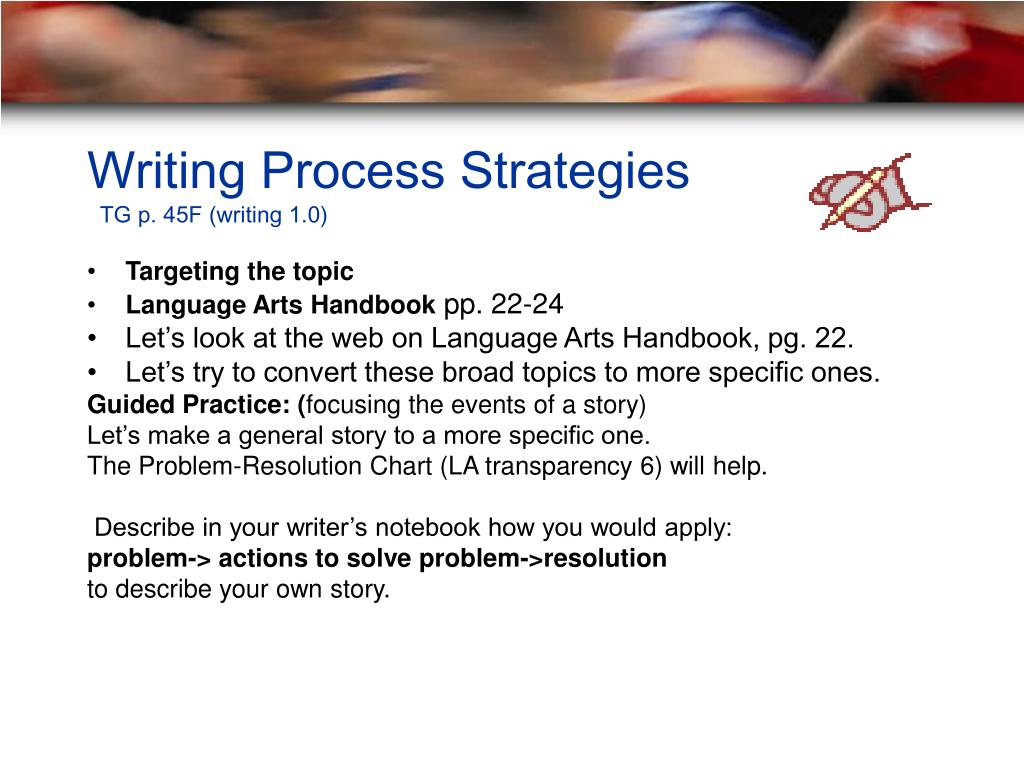 Writing Process Strategies
TG p. 45F (writing 1.0)

• Targeting the topic
• Language Arts Handbook pp. 22-24
• Let’s look at the web on Language Arts Handbook, pg. 22.
• Let’s try to convert these broad topics to more specific ones.

Guided Practice: (focusing the events of a story)
Let’s make a general story to a more specific one.
The Problem-Resolution Chart (LA transparency 6) will help.

Describe in your writer’s notebook how you would apply:
problem-> actions to solve problem->resolution
to describe your own story.